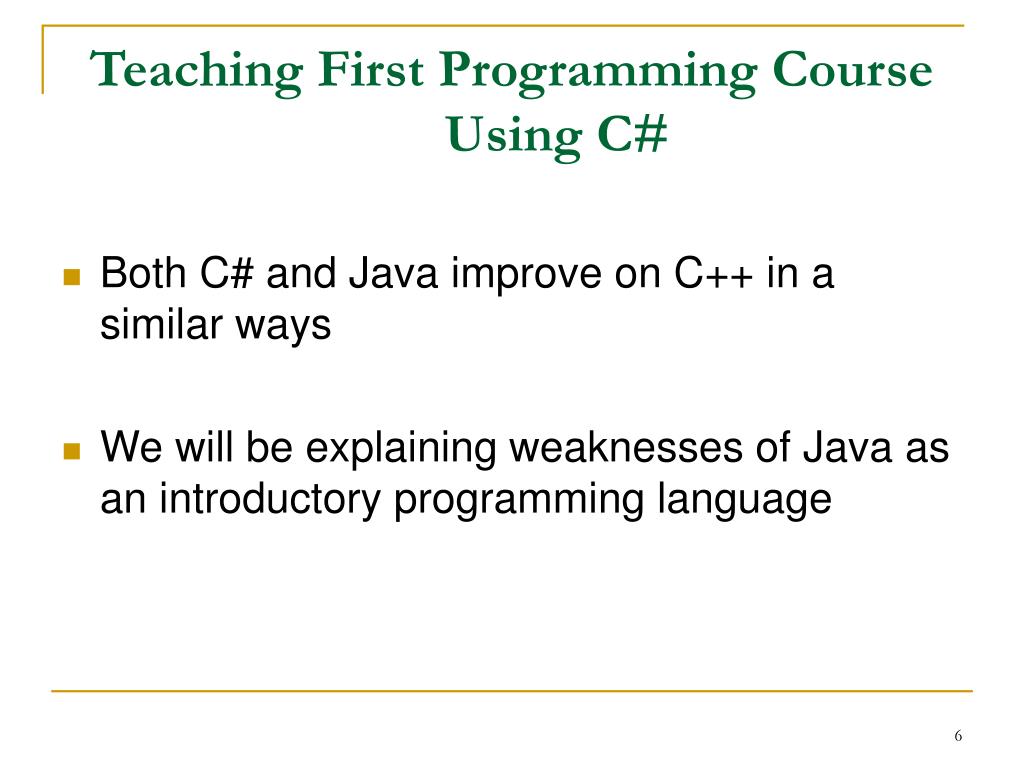 Teaching First Programming Course Using C#

Both C# and Java improve on C++ in a similar ways

We will be explaining weaknesses of Java as an introductory programming language

6